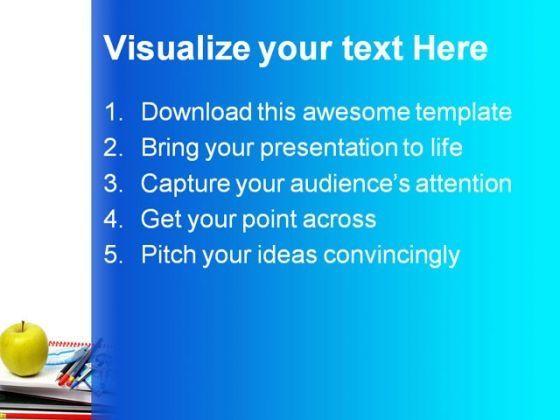 Visualize your text Here

1. Download this awesome template
2. Bring your presentation to life
3. Capture your audience's attention
4. Get your point across
5. Pitch your ideas convincingly